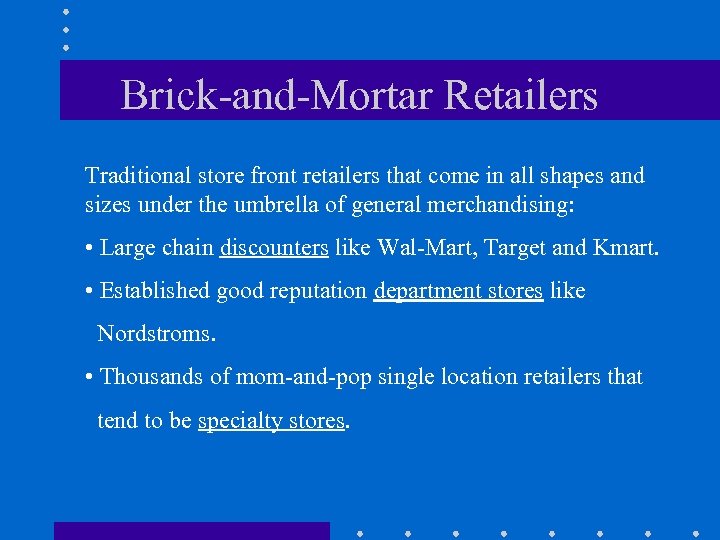 Brick-and-Mortar Retailers

Traditional store front retailers that come in all shapes and sizes under the umbrella of general merchandising:

• Large chain discounters like Wal-Mart, Target and Kmart.

• Established good reputation department stores like Nordstroms.

• Thousands of mom-and-pop single location retailers that tend to be specialty stores.